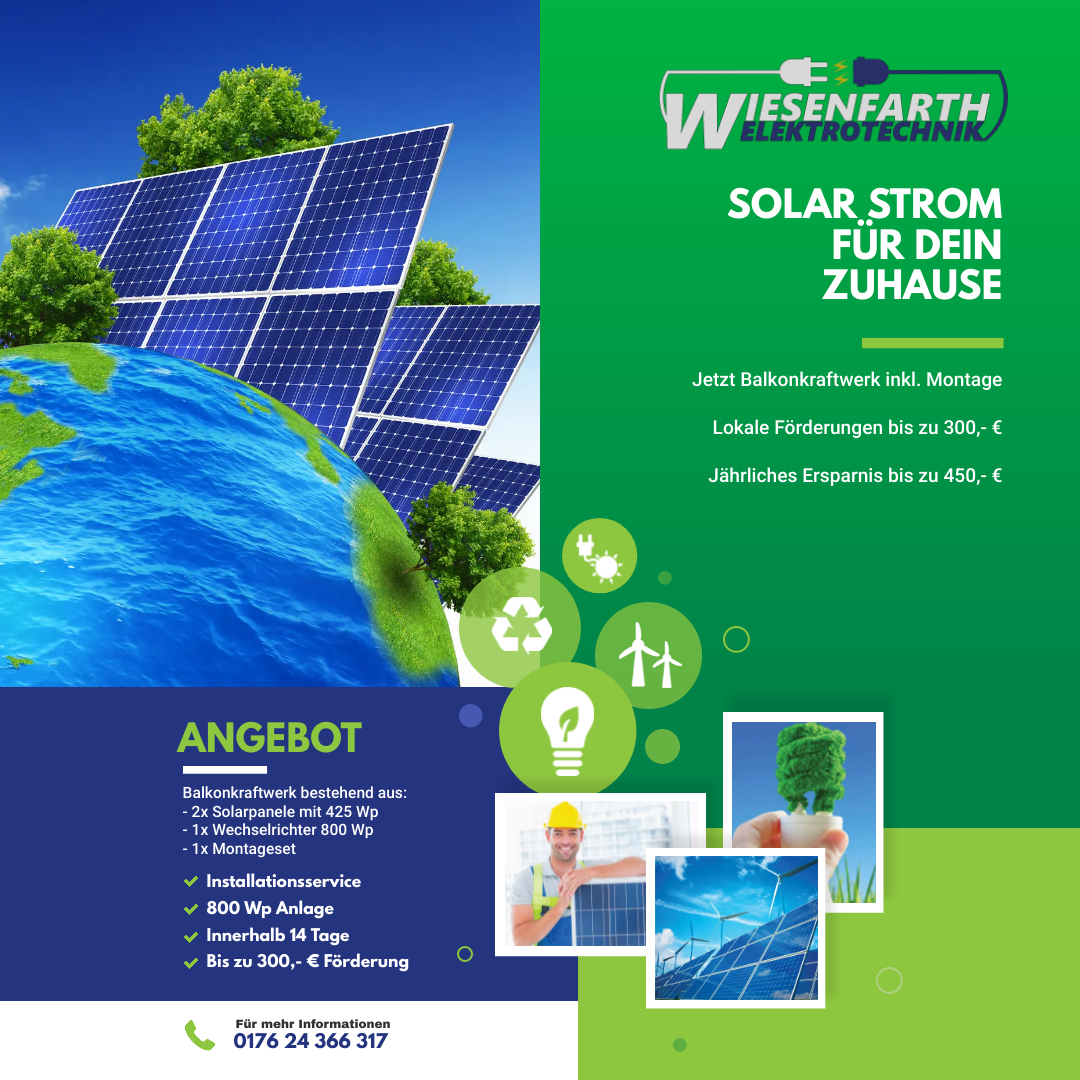 WIESENFARTH
ELEKTROTECHNIK

SOLAR STROM
FÜR DEIN
ZUHAUSE

Jetzt Balkonkraftwerk inkl. Montage

Lokale Förderungen bis zu 300,- €

Jährliches Ersparnis bis zu 450,- €

ANGEBOT

Balkonkraftwerk bestehend aus:
- 2x Solarpanele mit 425 Wp
- 1x Wechselrichter 800 Wp
- 1x Montageset

Installationsservice
800 Wp Anlage
Innerhalb 14 Tage
Bis zu 300,- € Förderung

Für mehr Informationen
0176 24 366 317